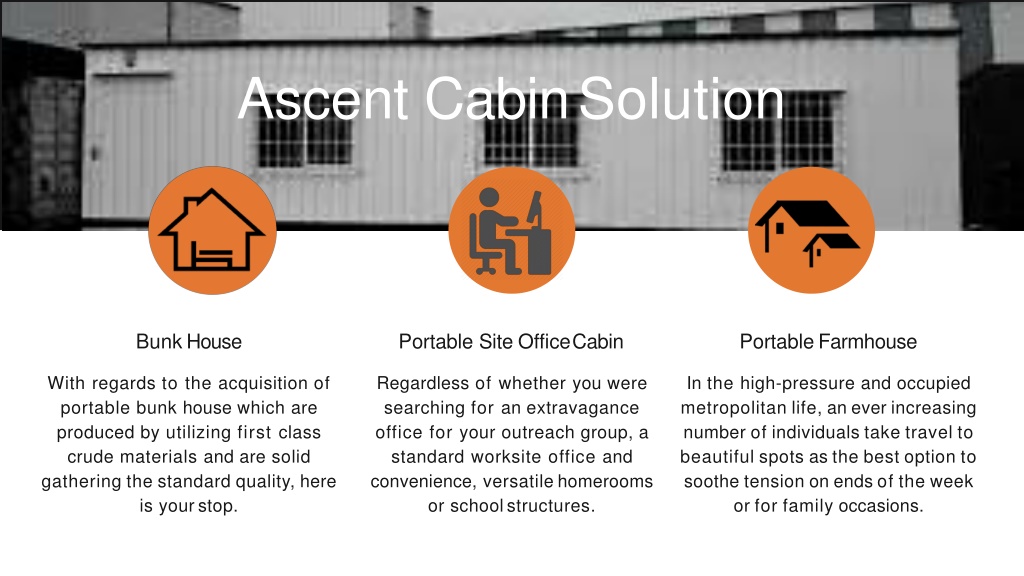 Ascent Cabin Solution

Bunk House

With regards to the acquisition of portable bunk house which are produced by utilizing first class crude materials and are solid gathering the standard quality, here is your stop.

Portable Site Office Cabin

Regardless of whether you were searching for an extravagance office for your outreach group, a standard worksite office and convenience, versatile homerooms or school structures.

Portable Farmhouse

In the high-pressure and occupied metropolitan life, an ever increasing number of individuals take travel to beautiful spots as the best option to soothe tension on ends of the week or for family occasions.